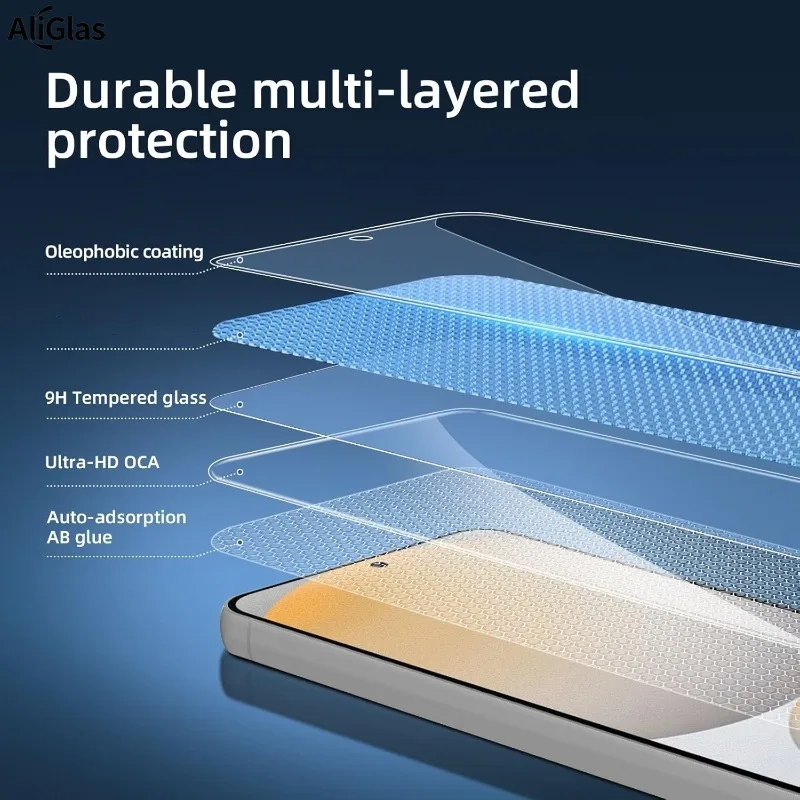 AliGlas

Durable multi-layered protection

Oleophobic coating

9H Tempered glass

Ultra-HD OCA

Auto-adsorption AB glue